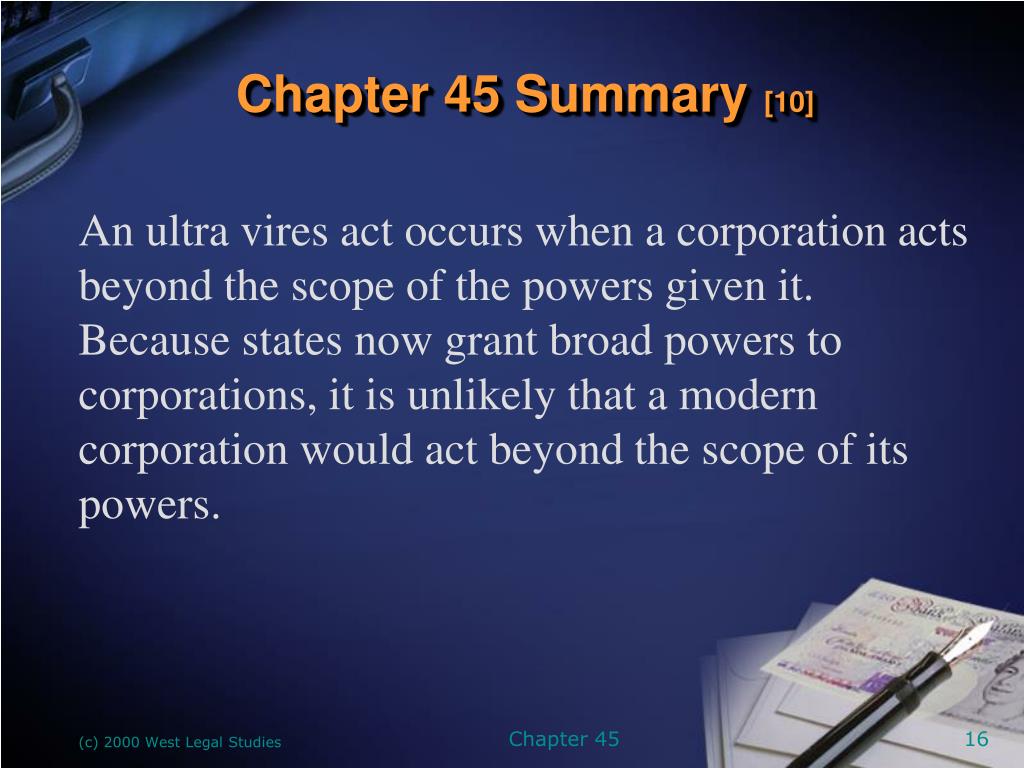 Chapter 45 Summary [10]

An ultra vires act occurs when a corporation acts beyond the scope of the powers given it. Because states now grant broad powers to corporations, it is unlikely that a modern corporation would act beyond the scope of its powers.

(c) 2000 West Legal Studies

Chapter 45

16